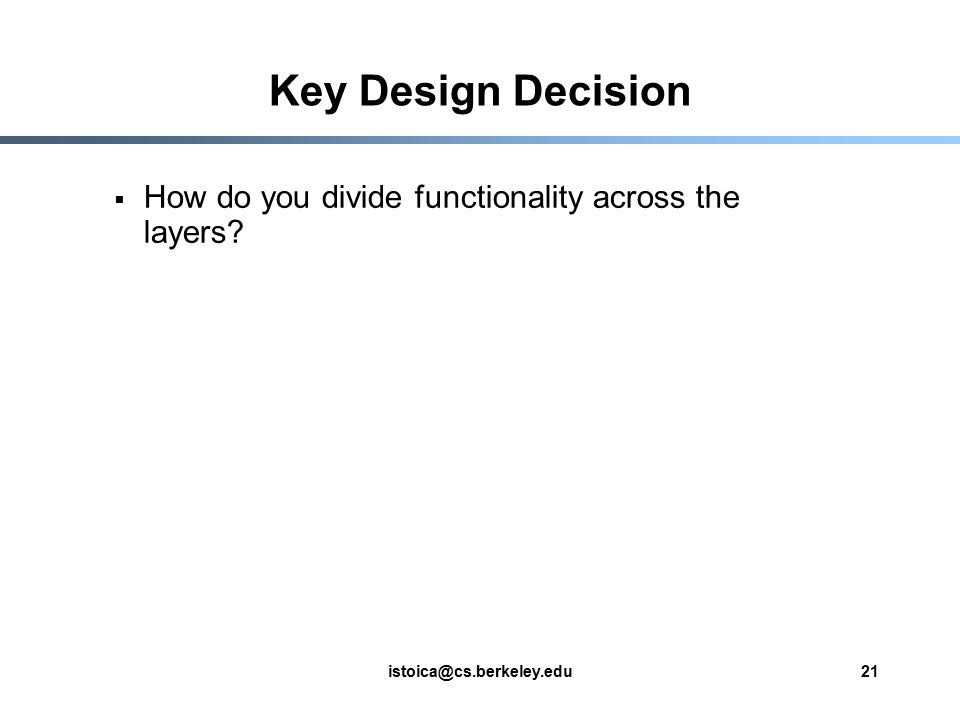 Key Design Decision

▪ How do you divide functionality across the layers?

istoica@cs.berkeley.edu

21